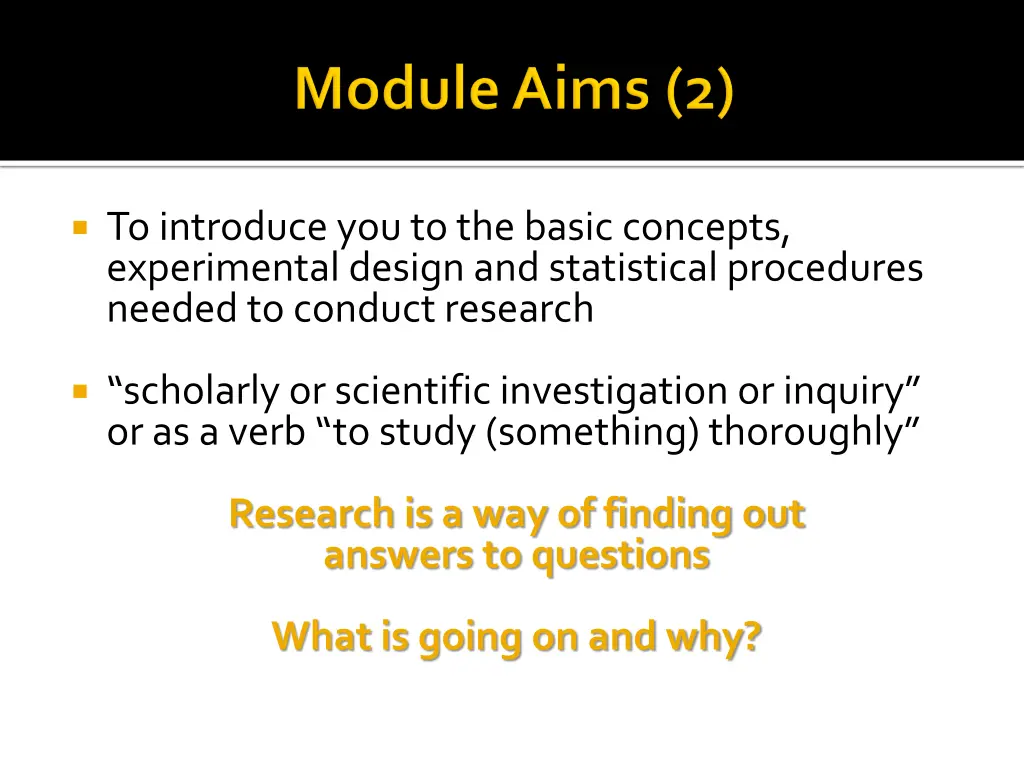 Module Aims (2)

To introduce you to the basic concepts, experimental design and statistical procedures needed to conduct research

“scholarly or scientific investigation or inquiry” or as a verb “to study (something) thoroughly”

Research is a way of finding out answers to questions

What is going on and why?